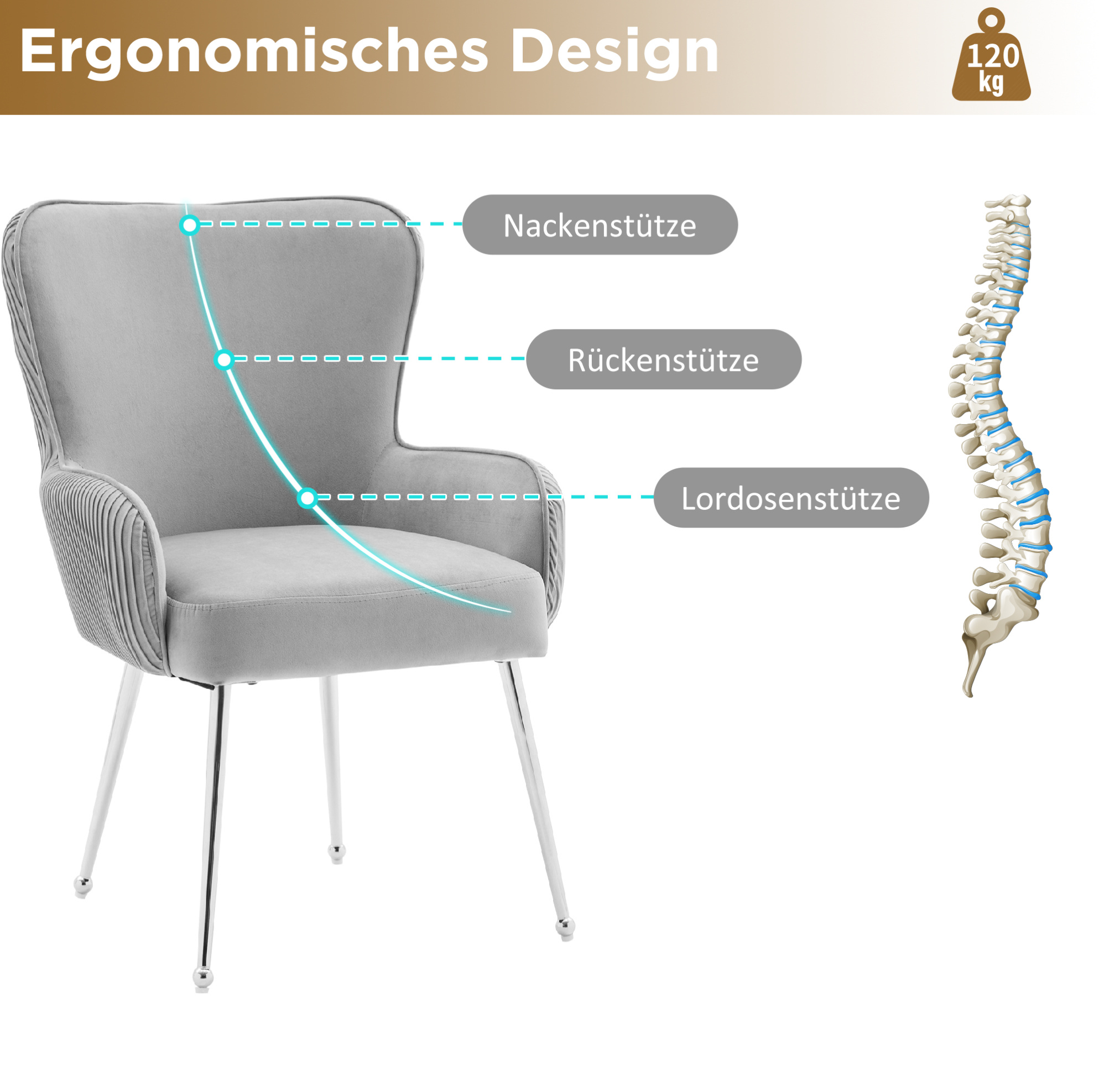 Ergonomisches Design

120 kg

Nackenstütze

Rückenstütze

Lordosenstütze